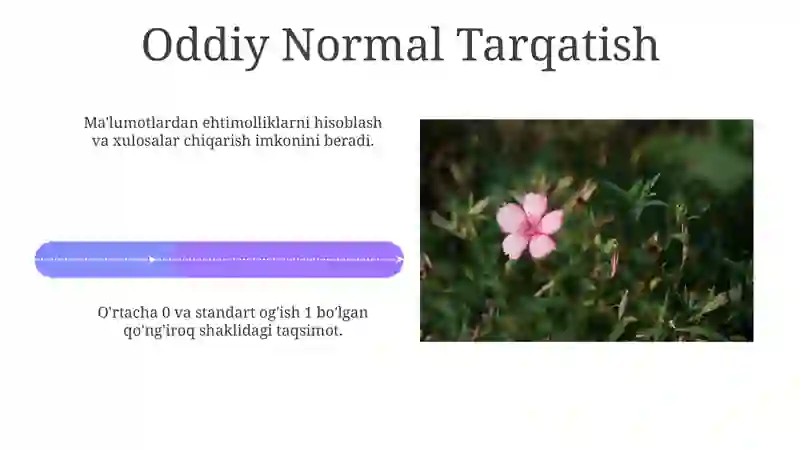 Oddiy Normal Tarqatish

Ma'lumotlardan ehtimolliklarni hisoblash va xulosalar chiqarish imkonini beradi.

O'rtacha 0 va standart og'ish 1 bo'lgan qo'ng'iroq shaklidagi taqsimot.